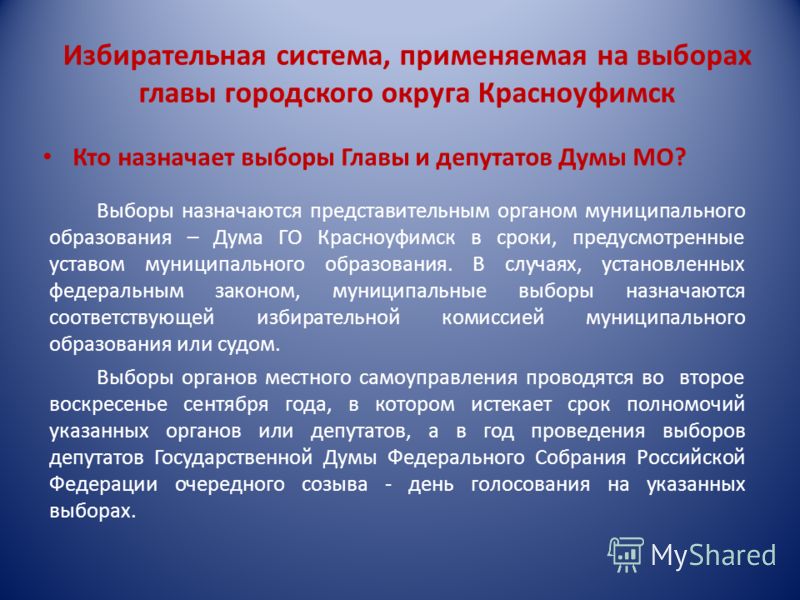 Избирательная система, применяемая на выборах главы городского округа Красноуфимск

• Кто назначает выборы Главы и депутатов Думы МО?

Выборы назначаются представительным органом муниципального образования – Дума ГО Красноуфимск в сроки, предусмотренные уставом муниципального образования. В случаях, установленных федеральным законом, муниципальные выборы назначаются соответствующей избирательной комиссией муниципального образования или судом.

Выборы органов местного самоуправления проводятся во второе воскресенье сентября года, в котором истекает срок полномочий указанных органов или депутатов, а в год проведения выборов депутатов Государственной Думы Федерального Собрания Российской Федерации очередного созыва - день голосования на указанных выборах.

MyShared